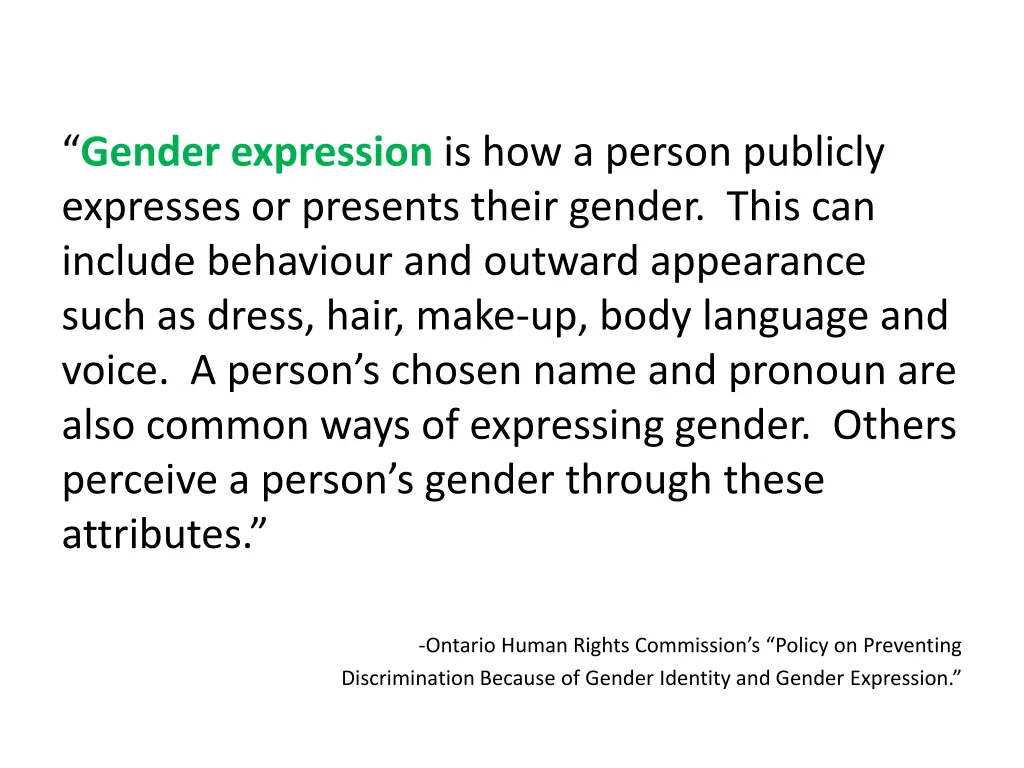 “Gender expression is how a person publicly expresses or presents their gender. This can include behaviour and outward appearance such as dress, hair, make-up, body language and voice. A person’s chosen name and pronoun are also common ways of expressing gender. Others perceive a person’s gender through these attributes.”

-Ontario Human Rights Commission’s “Policy on Preventing Discrimination Because of Gender Identity and Gender Expression.”